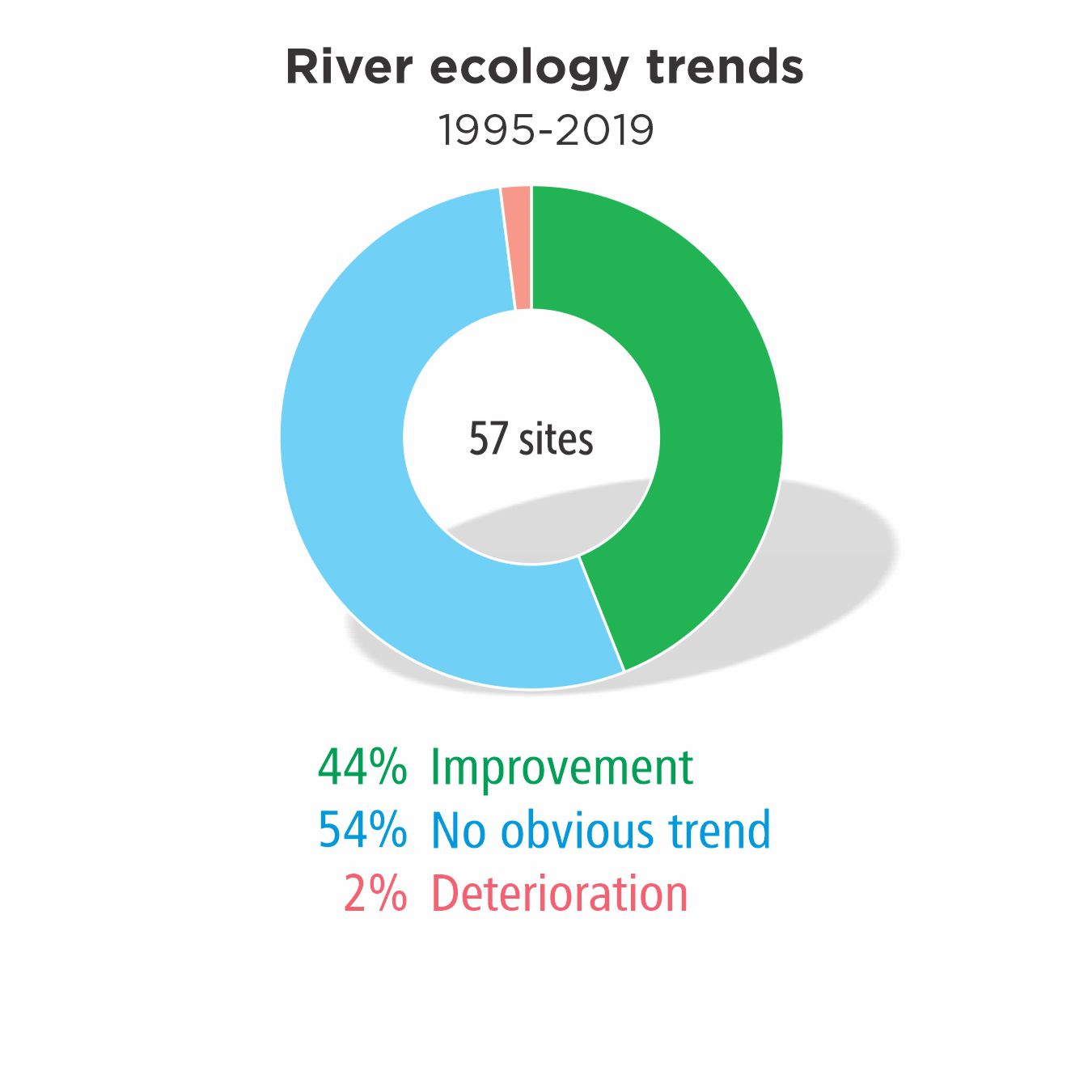 River ecology trends
1995-2019

57 sites

44% Improvement
54% No obvious trend
2% Deterioration